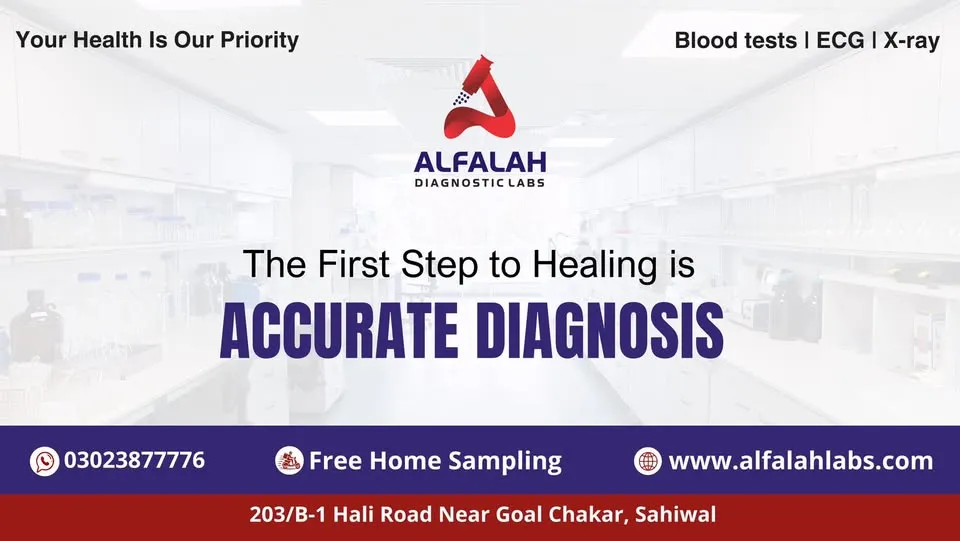 Your Health Is Our Priority

Blood tests | ECG | X-ray

ALFALAH
DIAGNOSTIC LABS

The First Step to Healing is
ACCURATE DIAGNOSIS

03023877776

Free Home Sampling

www.alfalahlabs.com

203/B-1 Hali Road Near Goal Chakar, Sahiwal